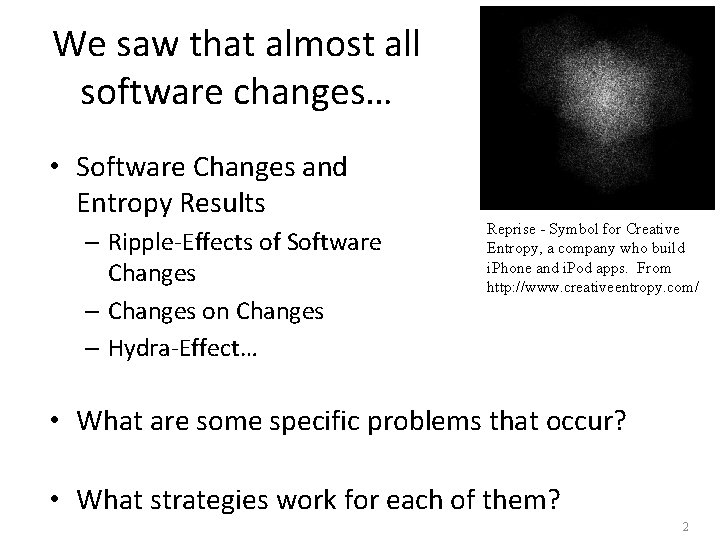 We saw that almost all software changes…

• Software Changes and Entropy Results
  – Ripple-Effects of Software Changes
  – Changes on Changes
  – Hydra-Effect…

Reprise - Symbol for Creative Entropy, a company who build iPhone and iPod apps. From http://www.creativeentropy.com/

• What are some specific problems that occur?

• What strategies work for each of them?

2